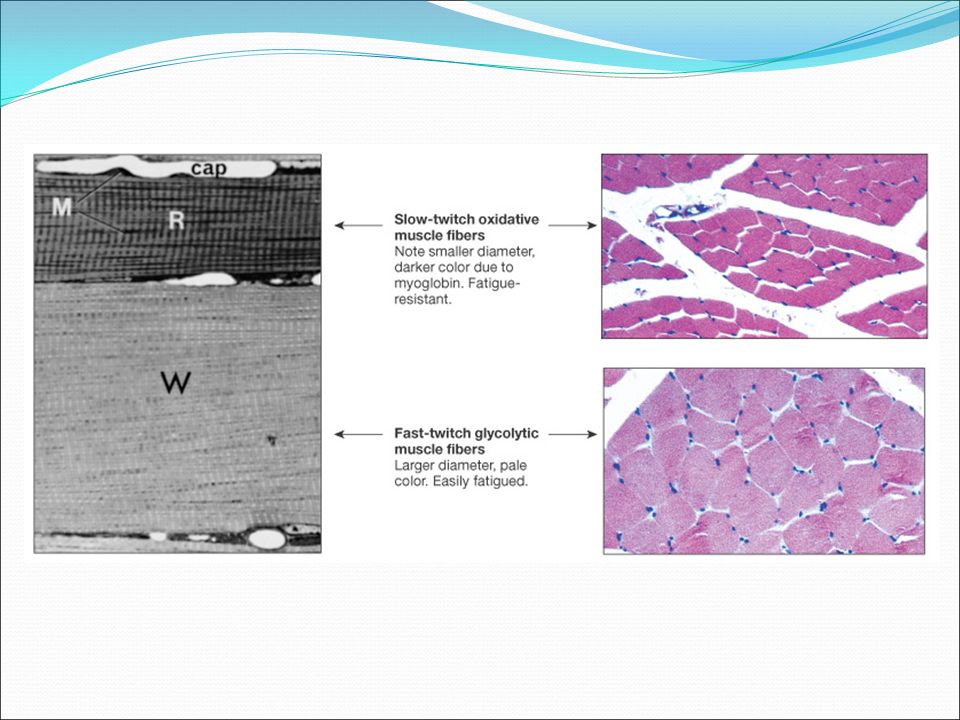 cap
M
R
W

Slow-twitch oxidative muscle fibers
Note smaller diameter, darker color due to myoglobin. Fatigue-resistant.

Fast-twitch glycolytic muscle fibers
Larger diameter, pale color. Easily fatigued.